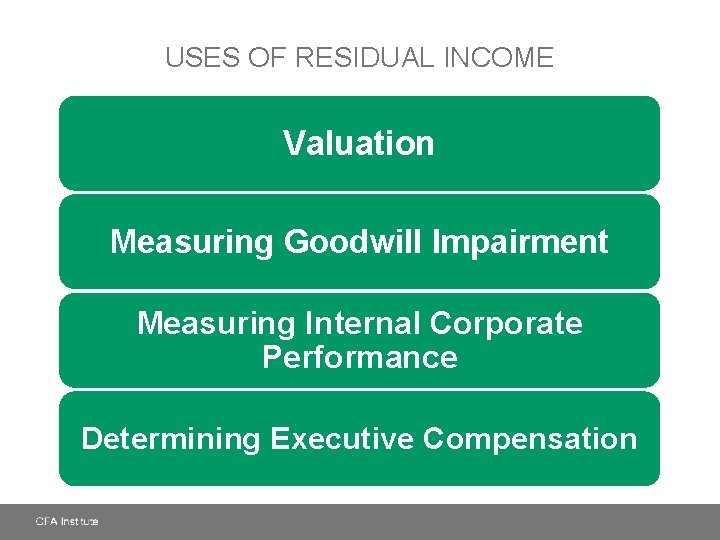 USES OF RESIDUAL INCOME

Valuation

Measuring Goodwill Impairment

Measuring Internal Corporate Performance

Determining Executive Compensation

CFA Institute